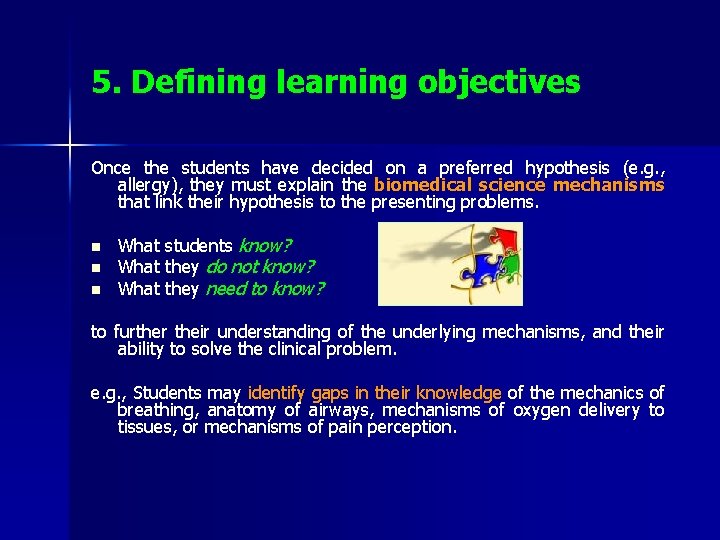 5. Defining learning objectives

Once the students have decided on a preferred hypothesis (e.g., allergy), they must explain the biomedical science mechanisms that link their hypothesis to the presenting problems.

- What students know?
- What they do not know?
- What they need to know?

to further their understanding of the underlying mechanisms, and their ability to solve the clinical problem.

e.g., Students may identify gaps in their knowledge of the mechanics of breathing, anatomy of airways, mechanisms of oxygen delivery to tissues, or mechanisms of pain perception.